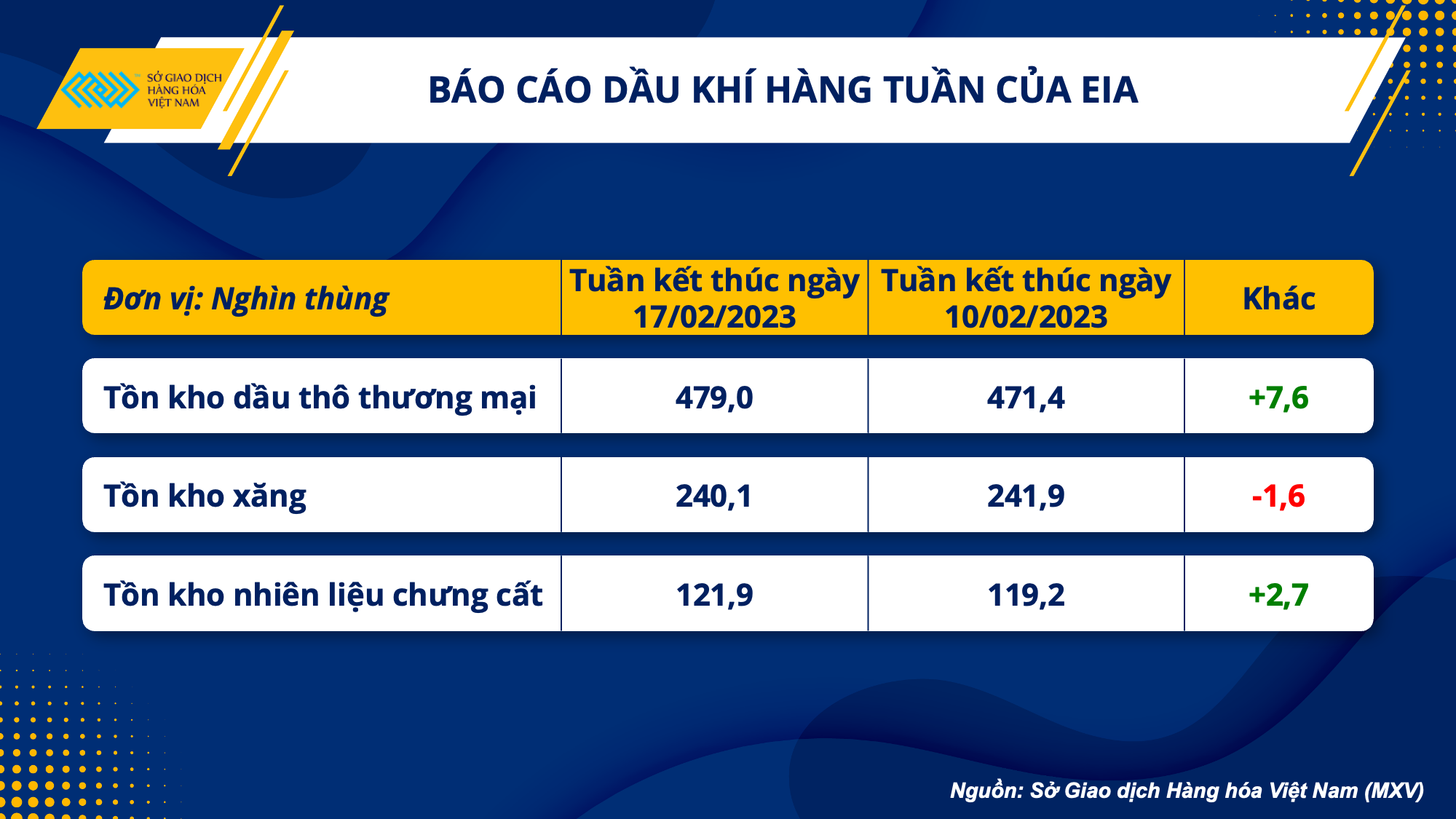 SỞ GIAO DỊCH HÀNG HÓA VIỆT NAM

BÁO CÁO DẦU KHÍ HÀNG TUẦN CỦA EIA

| Đơn vị: Nghìn thùng | Tuần kết thúc ngày 17/02/2023 | Tuần kết thúc ngày 10/02/2023 | Khác |
|---|---|---|---|
| Tồn kho dầu thô thương mại | 479,0 | 471,4 | +7,6 |
| Tồn kho xăng | 240,1 | 241,9 | -1,6 |
| Tồn kho nhiên liệu chưng cất | 121,9 | 119,2 | +2,7 |

Nguồn: Sở Giao dịch Hàng hóa Việt Nam (MXV)